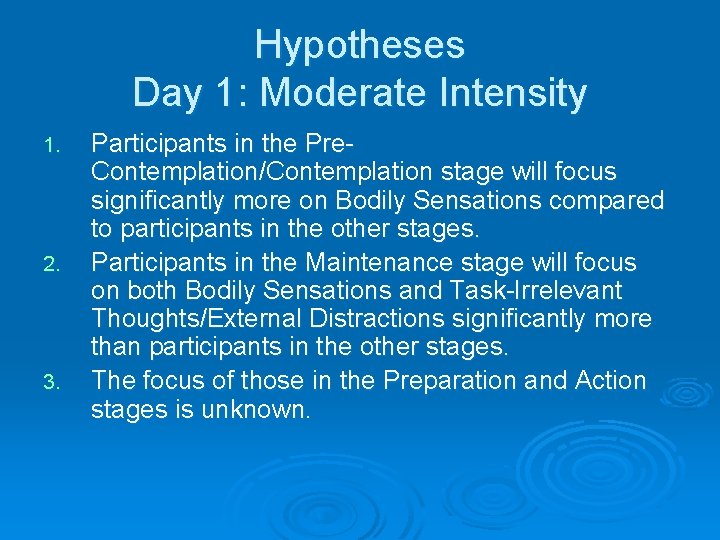 Hypotheses
Day 1: Moderate Intensity

1. Participants in the Pre-Contemplation/Contemplation stage will focus significantly more on Bodily Sensations compared to participants in the other stages.
2. Participants in the Maintenance stage will focus on both Bodily Sensations and Task-Irrelevant Thoughts/External Distractions significantly more than participants in the other stages.
3. The focus of those in the Preparation and Action stages is unknown.